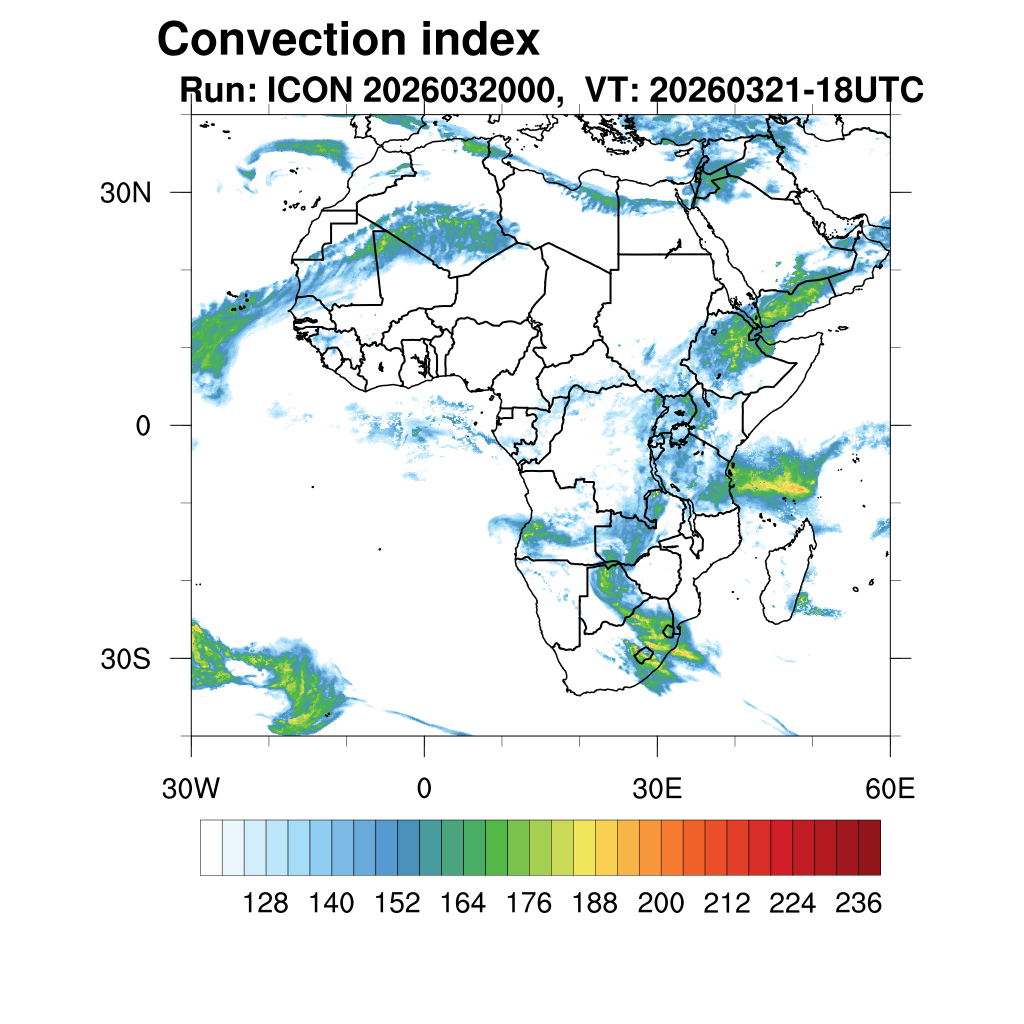 Convection index
Run: ICON 2026032000, VT: 20260321-18UTC

30N
0
30S

30W
0
30E
60E

128 140 152 164 176 188 200 212 224 236